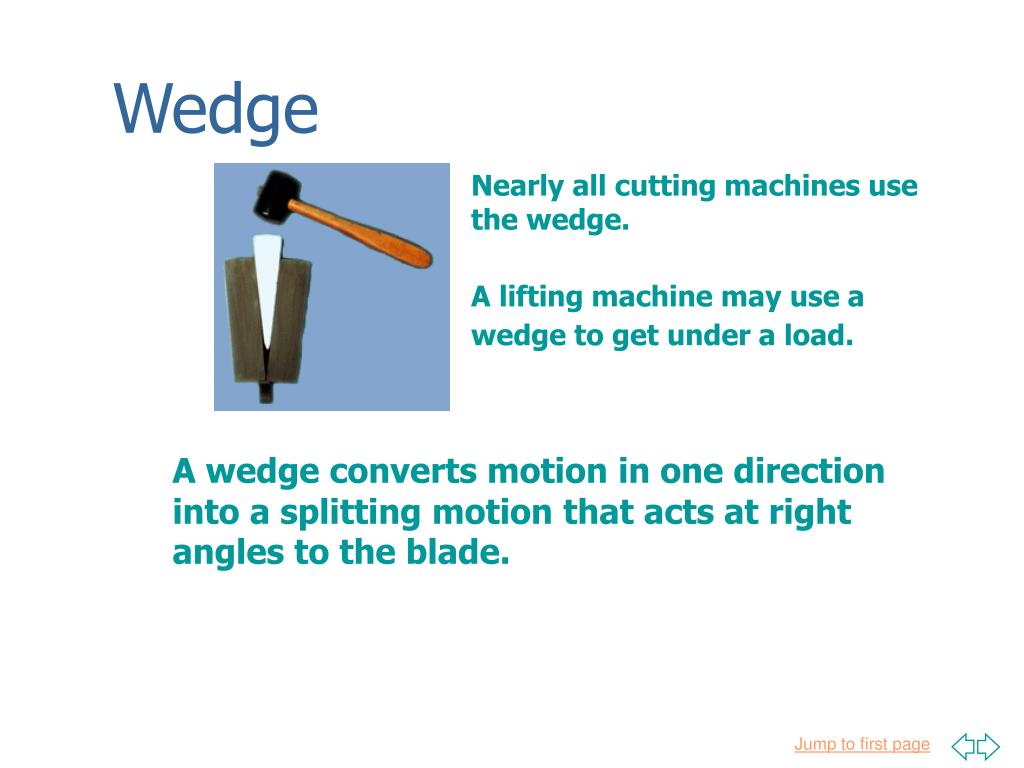 Wedge

Nearly all cutting machines use the wedge.

A lifting machine may use a wedge to get under a load.

A wedge converts motion in one direction into a splitting motion that acts at right angles to the blade.

Jump to first page